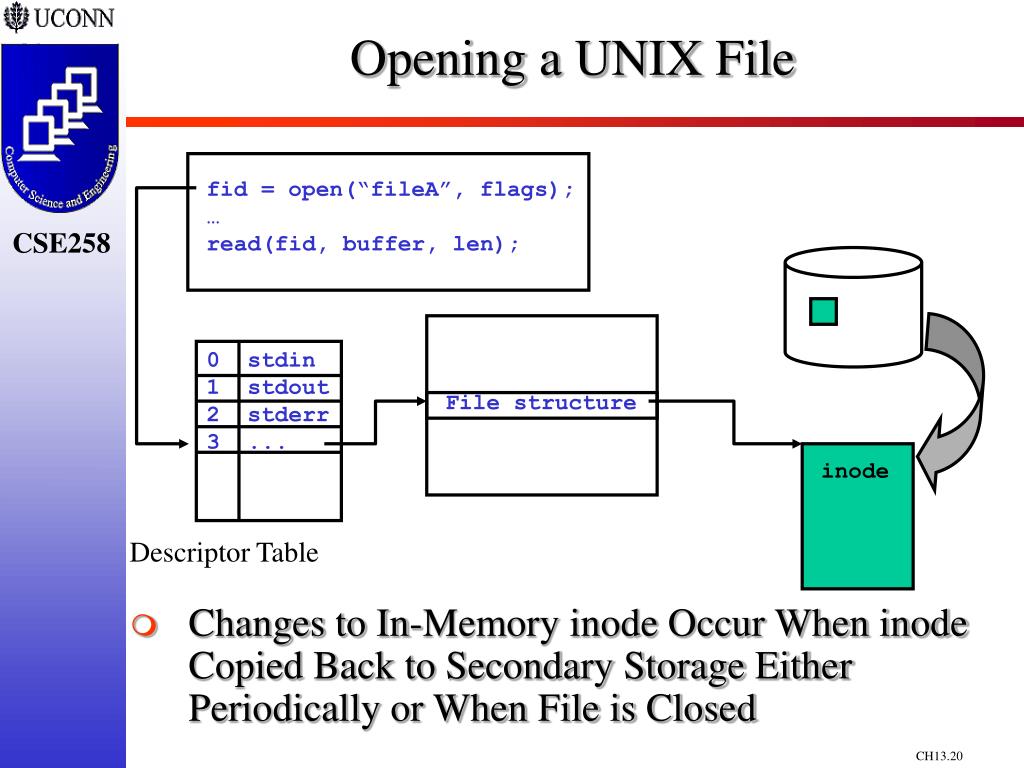 UCONN

Computer Science and Engineering

CSE258

Opening a UNIX File

fid = open(“fileA”, flags);
…
read(fid, buffer, len);

| 0 | stdin |
|---|---|
| 1 | stdout |
| 2 | stderr |
| 3 | ... |
| | |

File structure

inode

Descriptor Table

Changes to In-Memory inode Occur When inode Copied Back to Secondary Storage Either Periodically or When File is Closed

CH13.20